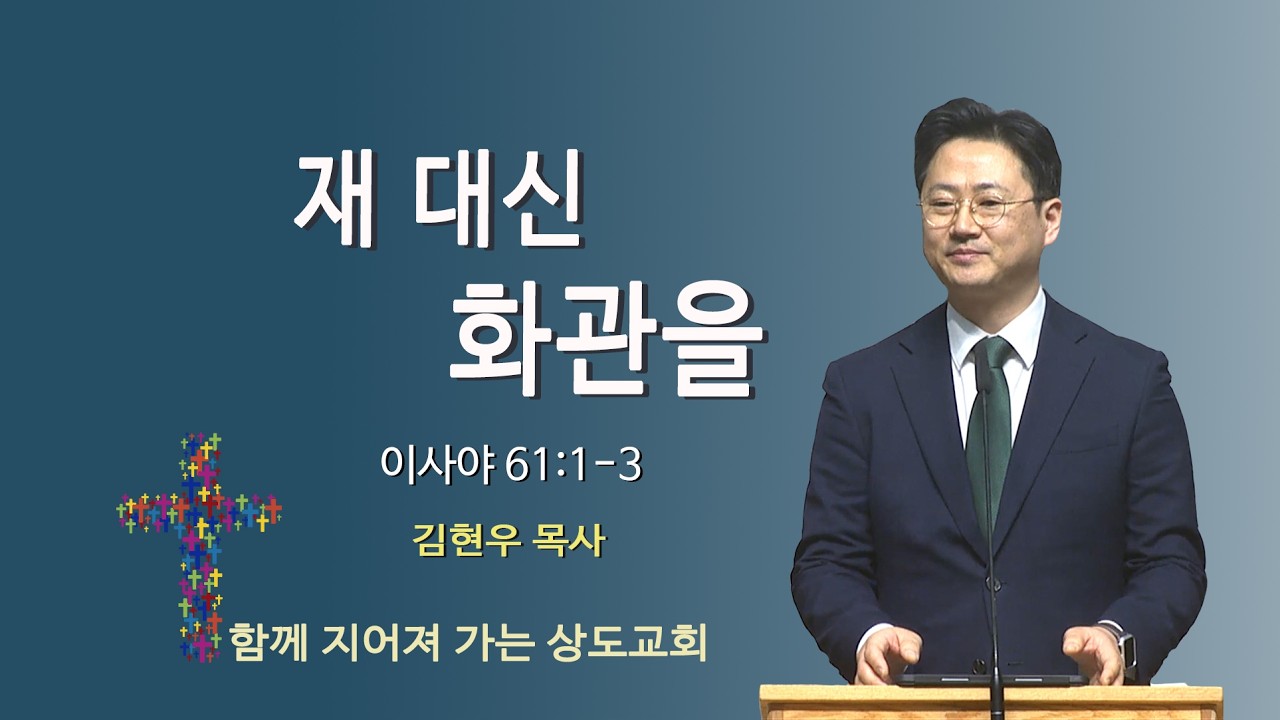 재 대신
화관을

이사야 61:1-3

김현우 목사

함께 지어져 가는 상도교회